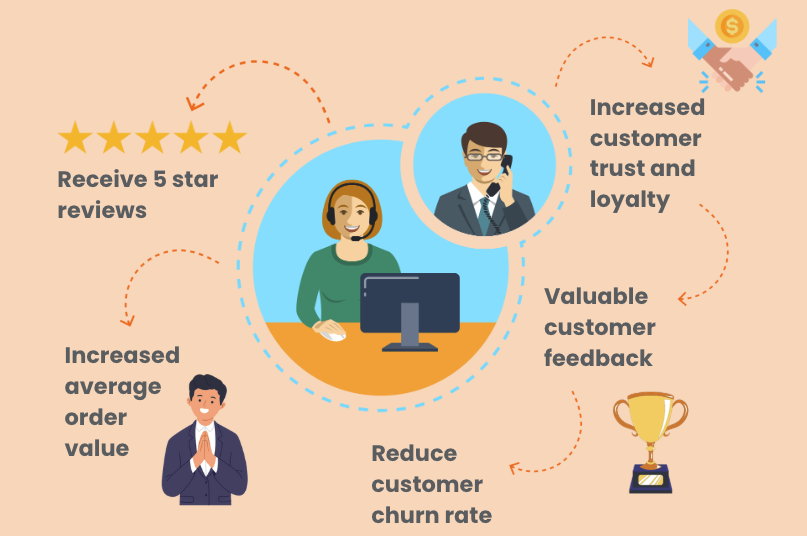 Receive 5 star reviews

Increased customer trust and loyalty

Valuable customer feedback

Increased average order value

Reduce customer churn rate